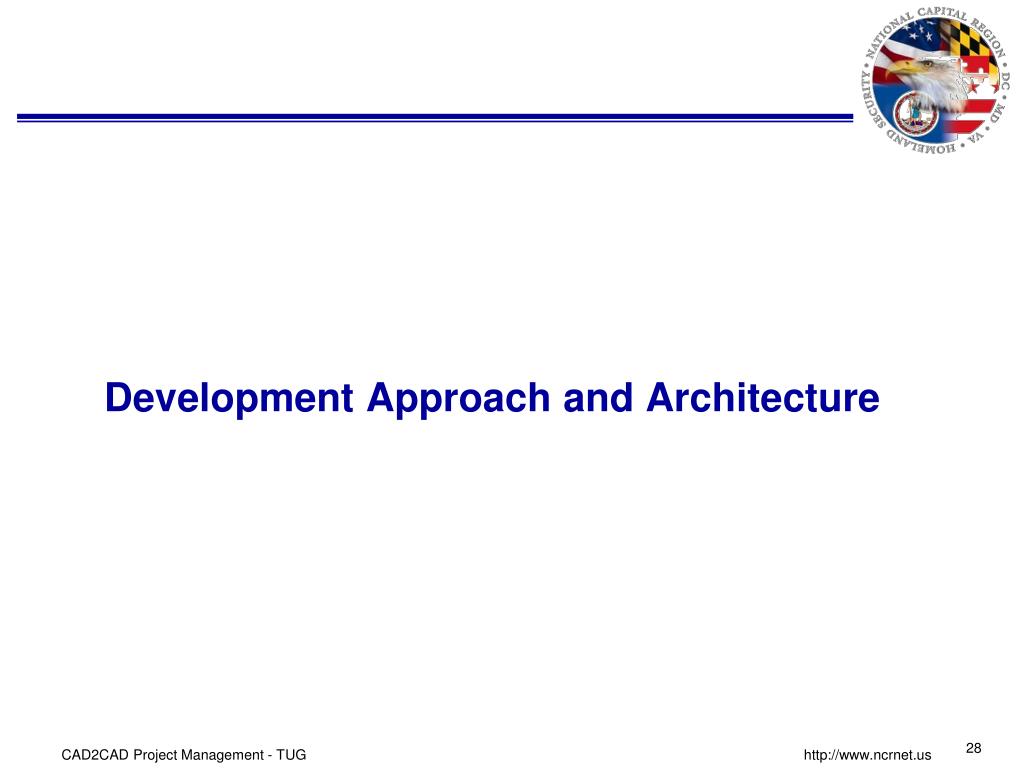 NATIONAL CAPITAL REGION • DC • MD • VA • HOMELAND SECURITY •

Development Approach and Architecture

CAD2CAD Project Management - TUG

http://www.ncrnet.us

28